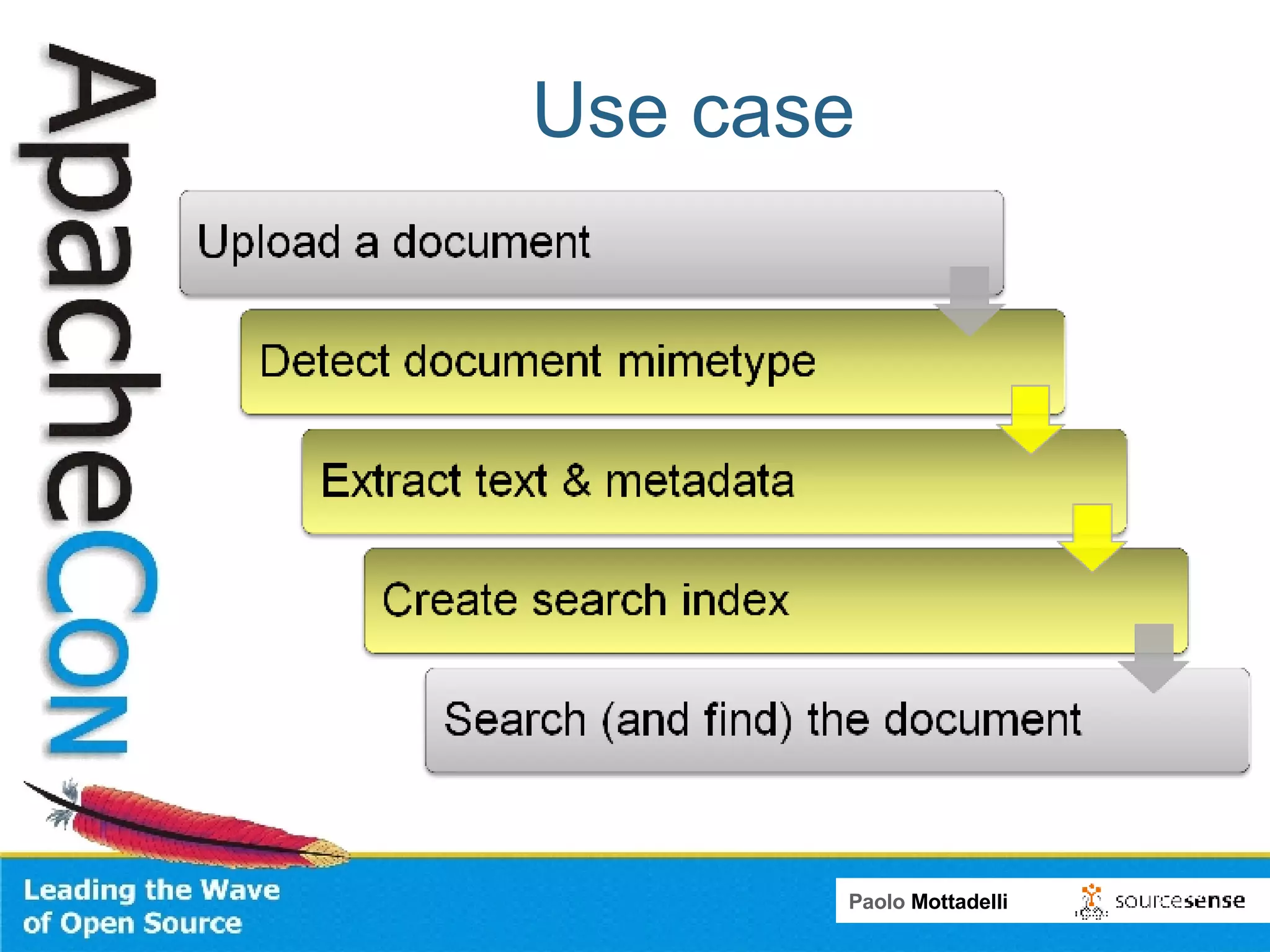 ApacheCon

Use case

Upload a document

Detect document mimetype

Extract text & metadata

Create search index

Search (and find) the document

Leading the Wave of Open Source

Paolo Mottadelli

sourcesense